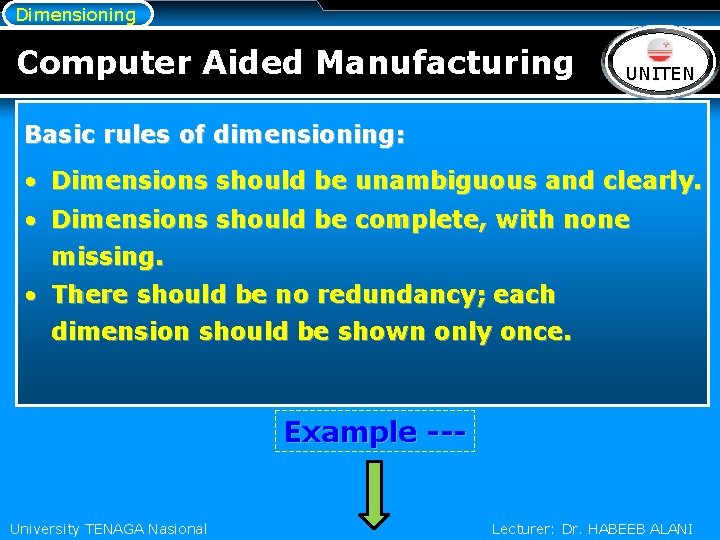 Dimensioning

Computer Aided Manufacturing

UNITEN

Basic rules of dimensioning:

• Dimensions should be unambiguous and clearly.
• Dimensions should be complete, with none missing.
• There should be no redundancy; each dimension should be shown only once.

Example ---

University TENAGA Nasional

Lecturer: Dr. HABEEB ALANI